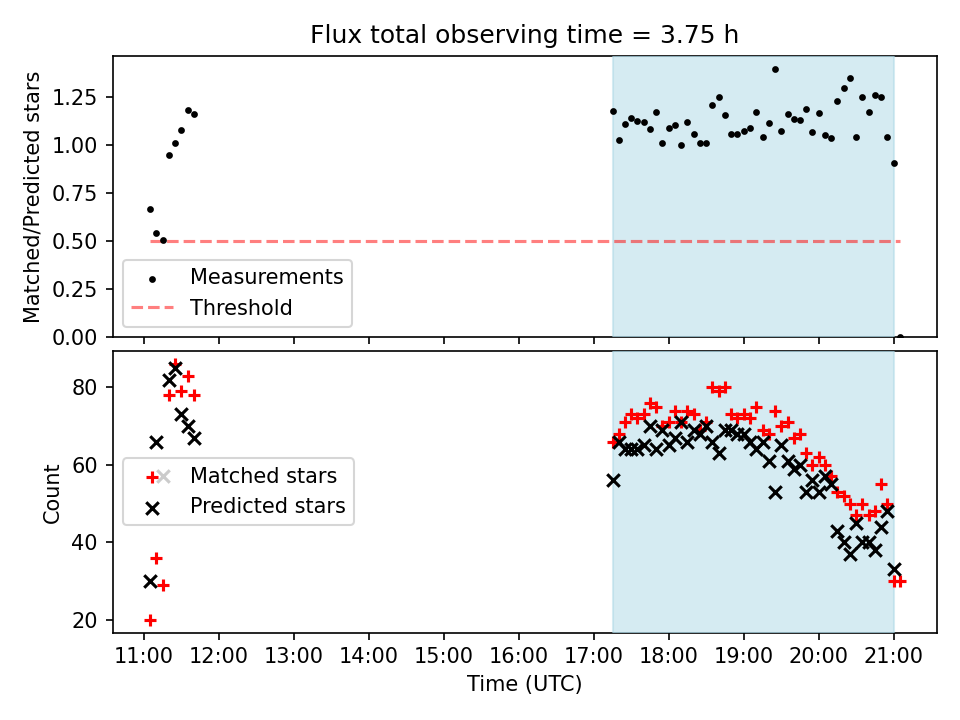 Flux total observing time = 3.75 h

Matched/Predicted stars

1.25
1.00
0.75
0.50
0.25
0.00

Measurements
Threshold

Count

80
60
40
20

Matched stars
Predicted stars

11:00 12:00 13:00 14:00 15:00 16:00 17:00 18:00 19:00 20:00 21:00

Time (UTC)